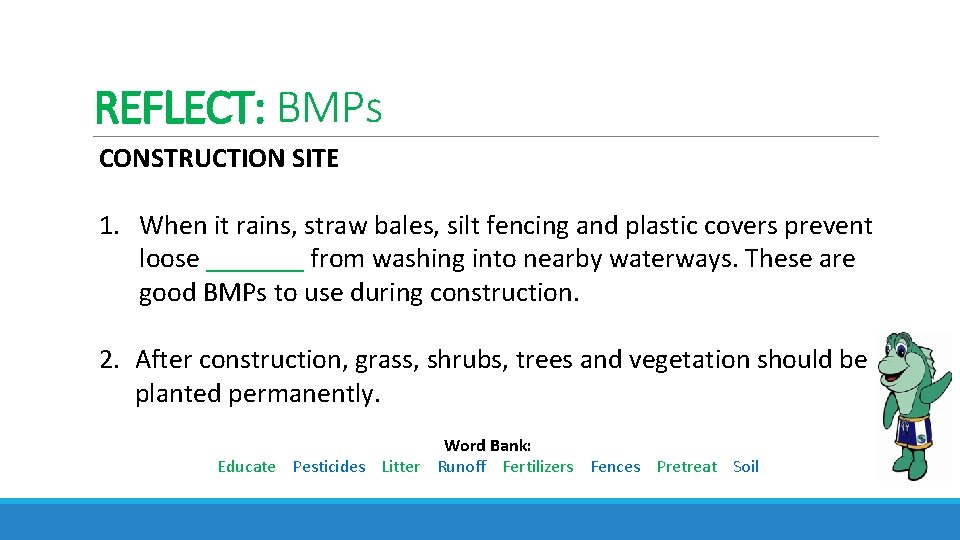 REFLECT: BMPs

CONSTRUCTION SITE

1. When it rains, straw bales, silt fencing and plastic covers prevent loose _______ from washing into nearby waterways. These are good BMPs to use during construction.

2. After construction, grass, shrubs, trees and vegetation should be planted permanently.

Word Bank:
Educate Pesticides Litter Runoff Fertilizers Fences Pretreat Soil